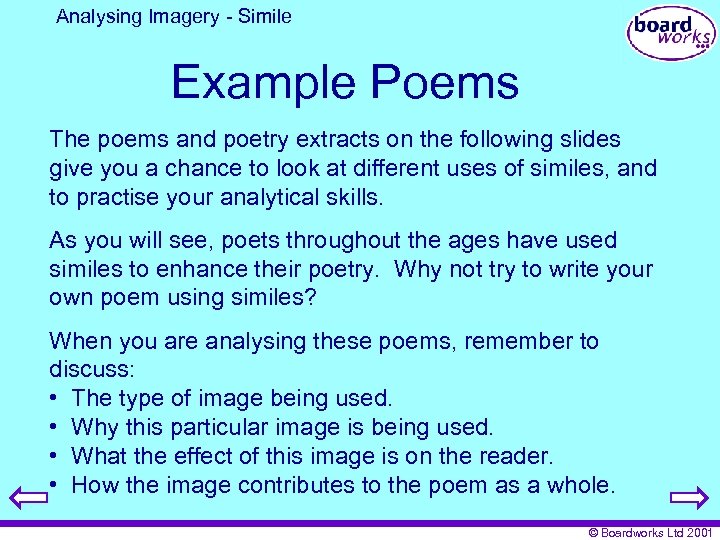 Analysing Imagery - Simile

board works

Example Poems

The poems and poetry extracts on the following slides give you a chance to look at different uses of similes, and to practise your analytical skills.

As you will see, poets throughout the ages have used similes to enhance their poetry. Why not try to write your own poem using similes?

When you are analysing these poems, remember to discuss:
• The type of image being used.
• Why this particular image is being used.
• What the effect of this image is on the reader.
• How the image contributes to the poem as a whole.

© Boardworks Ltd 2001